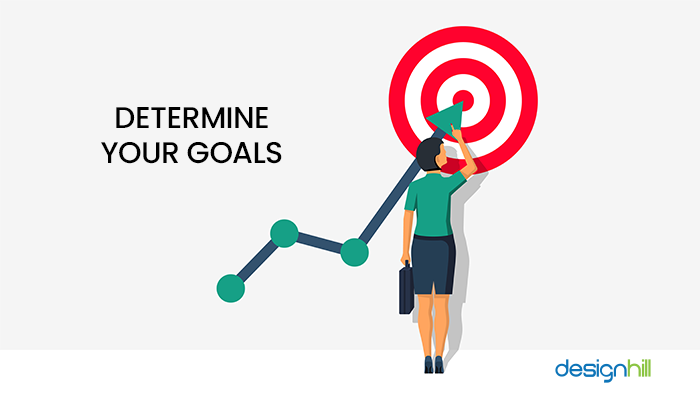 DETERMINE YOUR GOALS

designhill